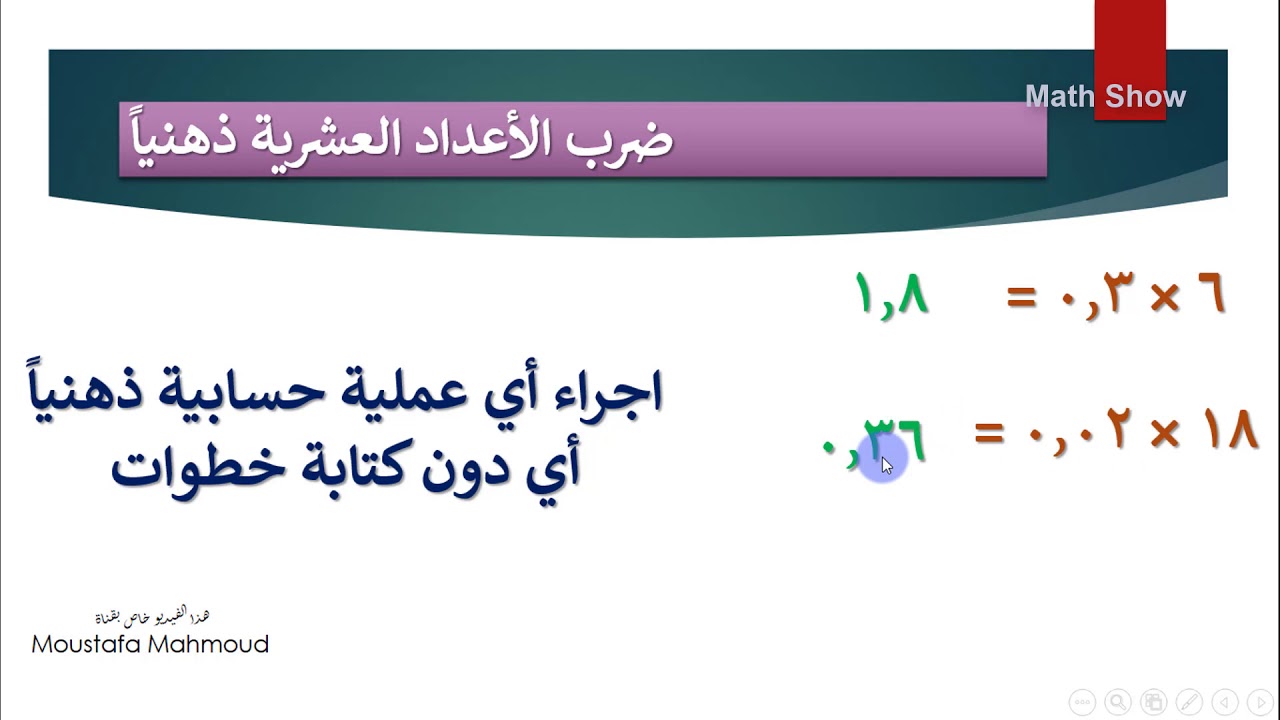 Math Show

ضرب الأعداد العشرية ذهنياً

٦ × ٠,٣ = ١,٨

١٨ × ٠,٠٢ = ٠,٣٦

اجراء أي عملية حسابية ذهنياً
أي دون كتابة خطوات

هذا الفيديو خاص بقناة
Moustafa Mahmoud